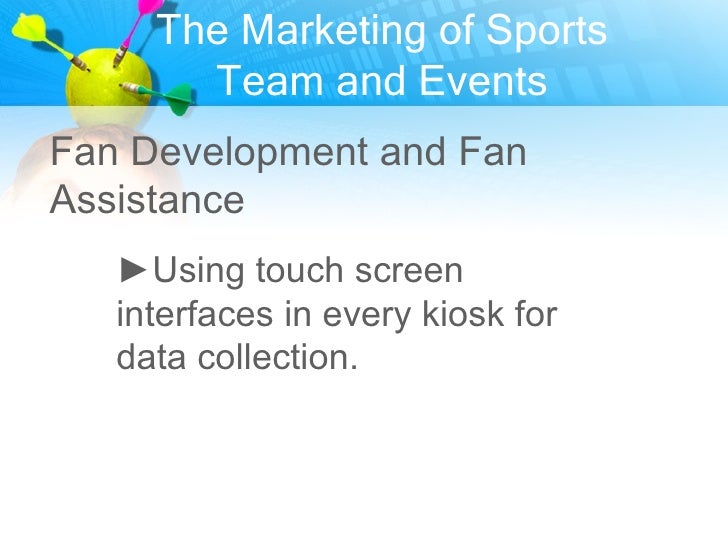 The Marketing of Sports Team and Events

Fan Development and Fan Assistance

►Using touch screen interfaces in every kiosk for data collection.